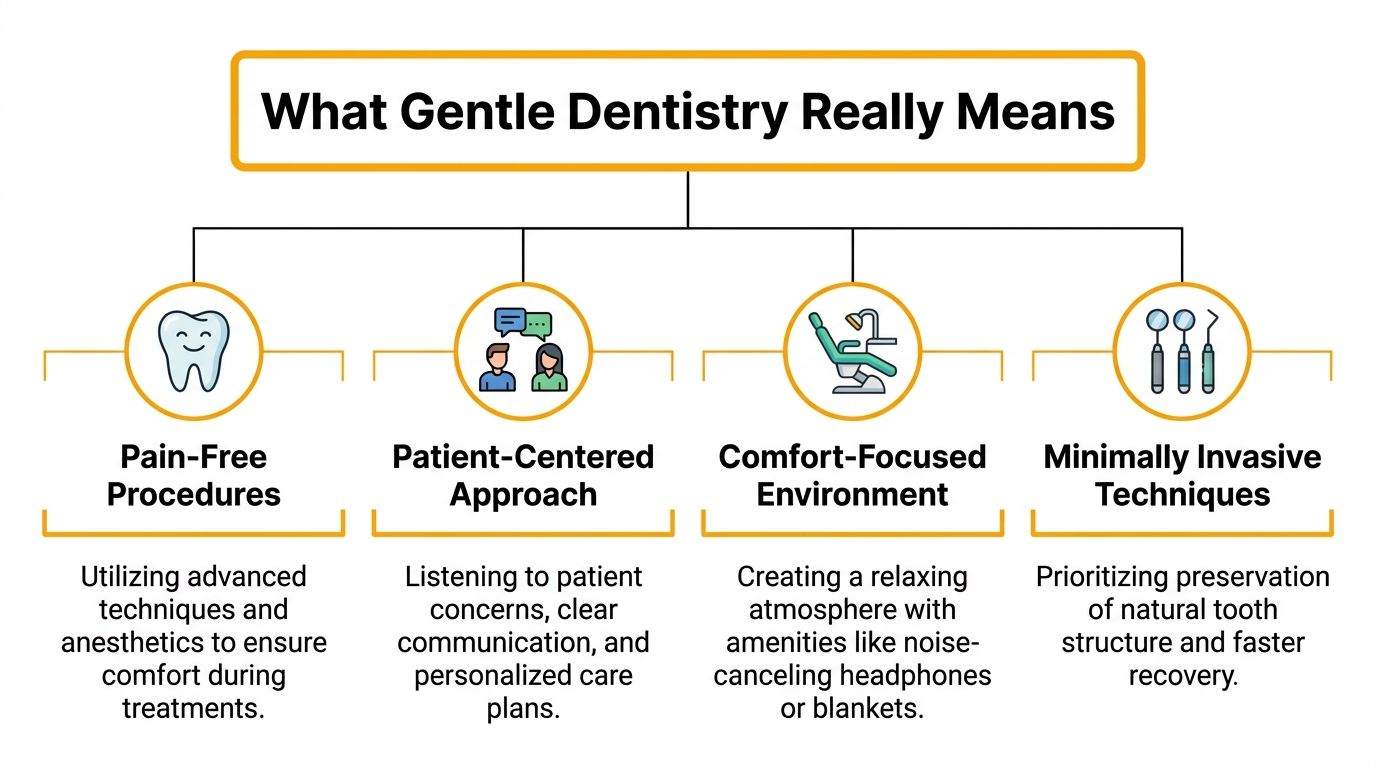 What Gentle Dentistry Really Means

Pain-Free Procedures

Utilizing advanced techniques and anesthetics to ensure comfort during treatments.

Patient-Centered Approach

Listening to patient concerns, clear communication, and personalized care plans.

Comfort-Focused Environment

Creating a relaxing atmosphere with amenities like noise-canceling headphones or blankets.

Minimally Invasive Techniques

Prioritizing preservation of natural tooth structure and faster recovery.